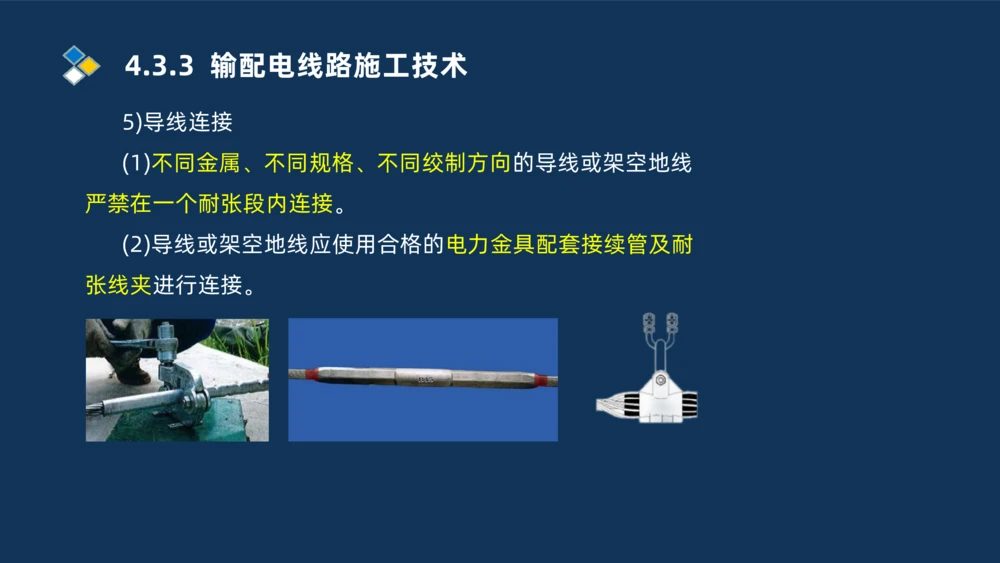 4.3.3 输配电线路施工技术

5)导线连接

(1)不同金属、不同规格、不同绞制方向的导线或架空地线严禁在一个耐张段内连接。

(2)导线或架空地线应使用合格的电力金具配套接续管及耐张线夹进行连接。